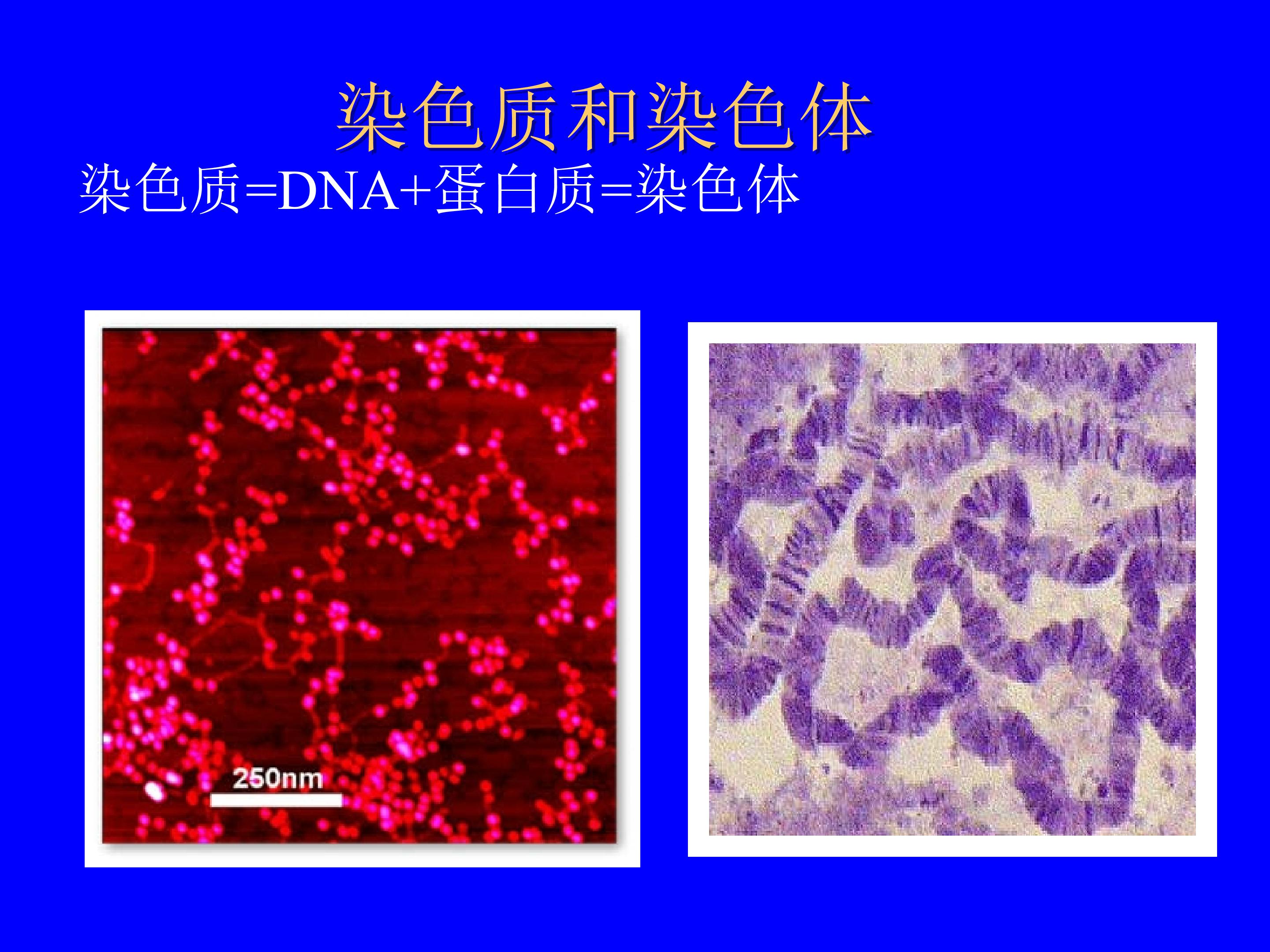 染色质和染色体

染色质=DNA+蛋白质=染色体

250nm